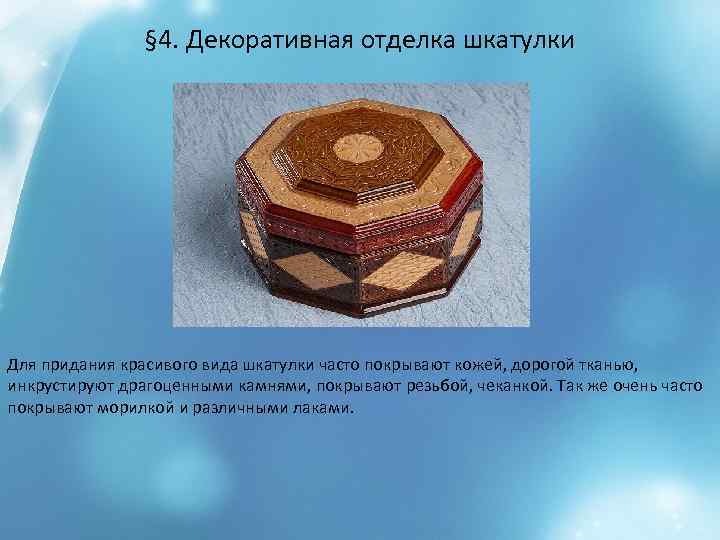 §4. Декоративная отделка шкатулки

Для придания красивого вида шкатулки часто покрывают кожей, дорогой тканью, инкрустируют драгоценными камнями, покрывают резьбой, чеканкой. Так же очень часто покрывают морилкой и различными лаками.